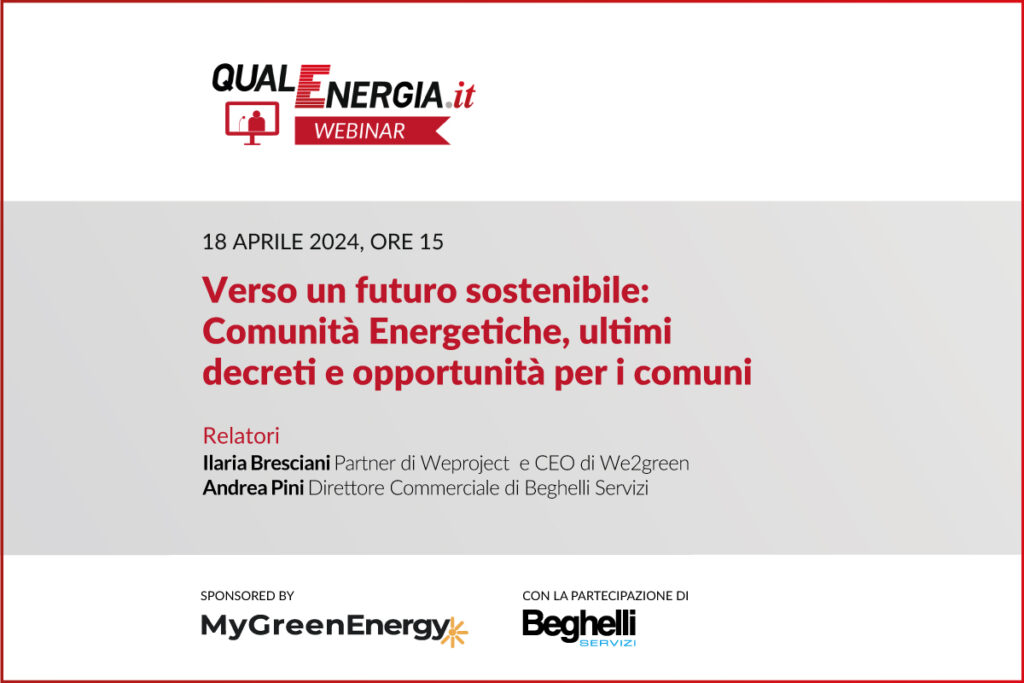 QUALENERGIA.it
WEBINAR

18 APRILE 2024, ORE 15

Verso un futuro sostenibile: Comunità Energetiche, ultimi decreti e opportunità per i comuni

Relatori
Ilaria Bresciani Partner di Weproject e CEO di We2green
Andrea Pini Direttore Commerciale di Beghelli Servizi

SPONSORED BY
MyGreenEnergy

CON LA PARTECIPAZIONE DI
Beghelli
SERVIZI